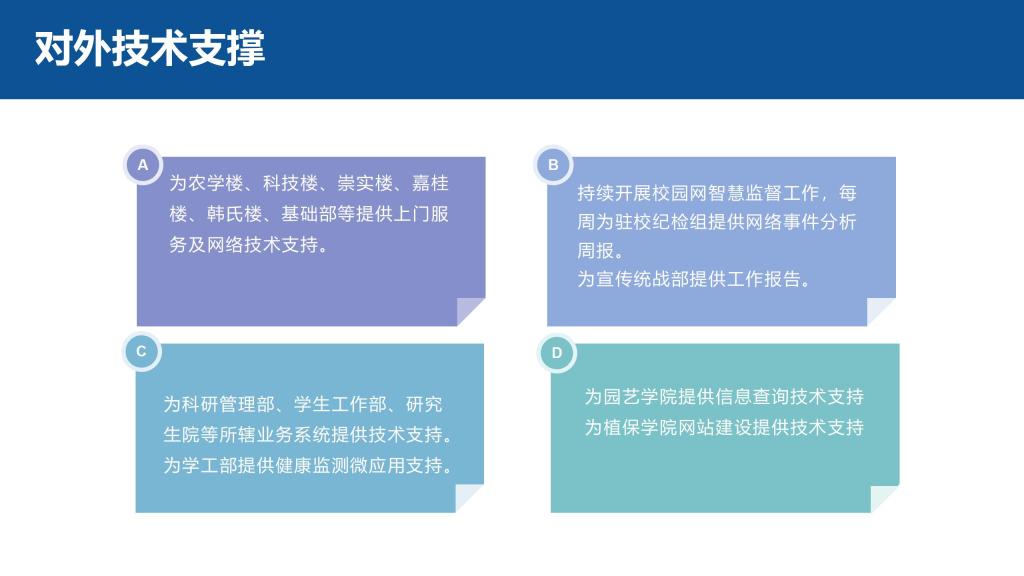 对外技术支撑

A

为农学楼、科技楼、崇实楼、嘉桂楼、韩氏楼、基础部等提供上门服务及网络技术支持。

B

持续开展校园网智慧监督工作，每周为驻校纪检组提供网络事件分析周报。
为宣传统战部提供工作报告。

C

为科研管理部、学生工作部、研究生院等所辖业务系统提供技术支持。
为学工部提供健康监测微应用支持。

D

为园艺学院提供信息查询技术支持
为植保学院网站建设提供技术支持